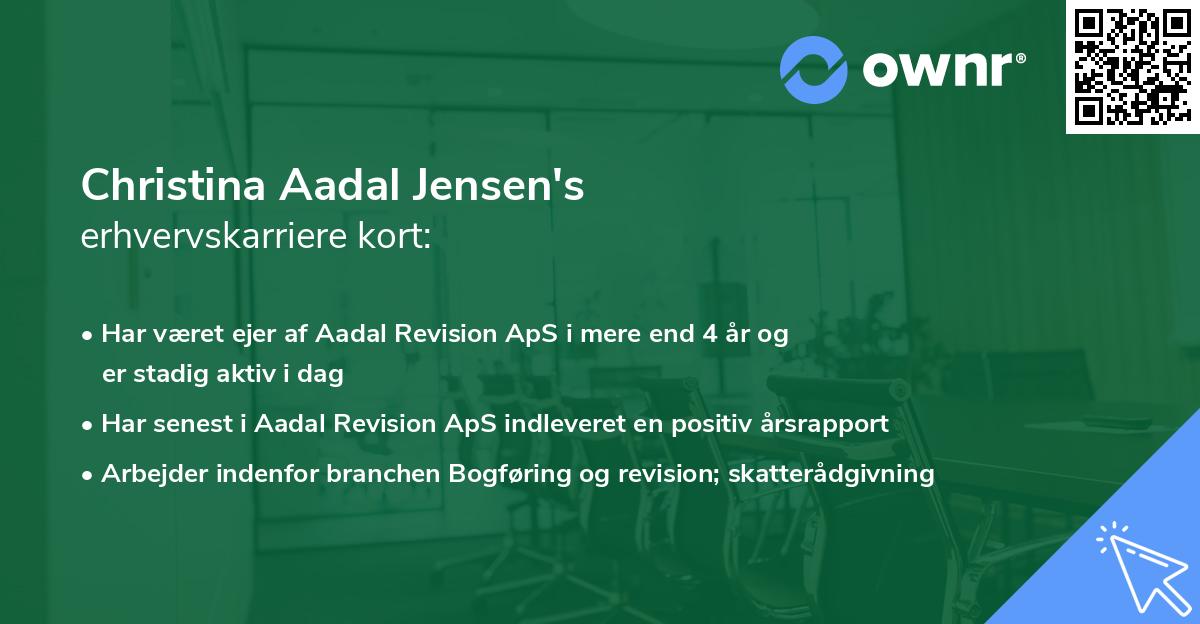 ownr®

Christina Aadal Jensen's
erhvervskarriere kort:

• Har været ejer af Aadal Revision ApS i mere end 4 år og er stadig aktiv i dag
• Har senest i Aadal Revision ApS indleveret en positiv årsrapport
• Arbejder indenfor branchen Bogføring og revision; skatterådgivning